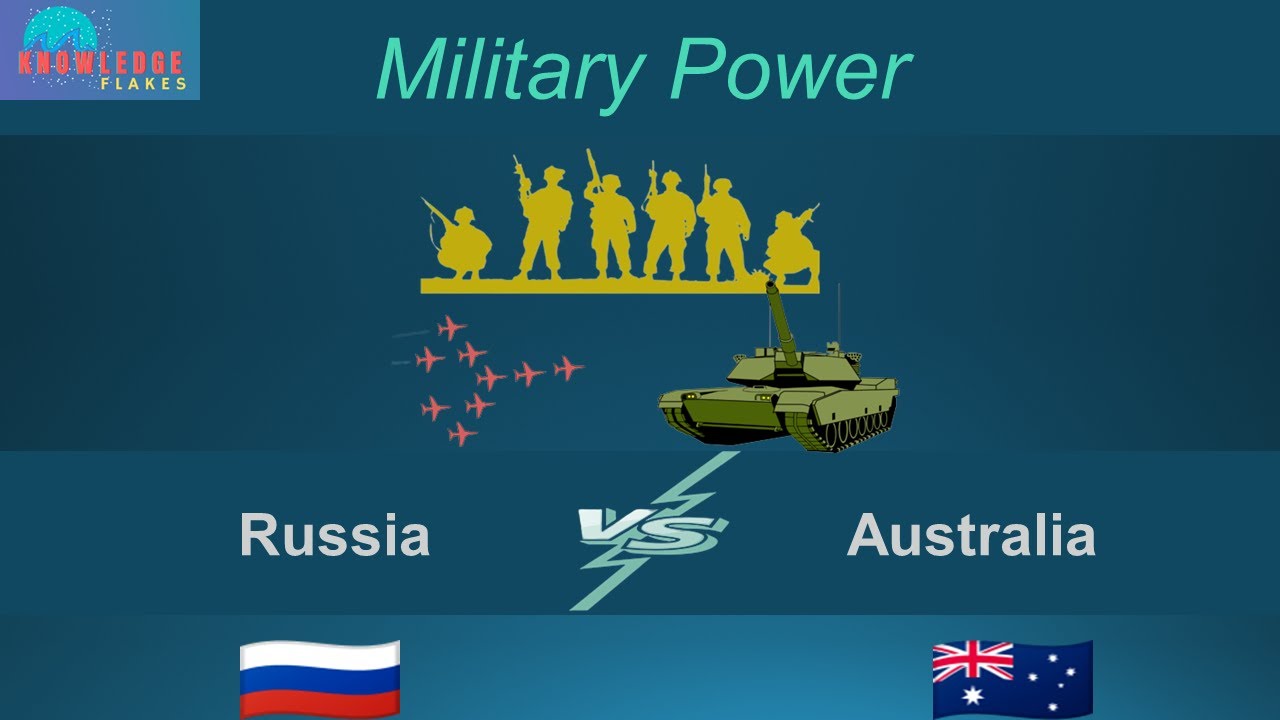 KNOWLEDGE FLAKES

Military Power

Russia VS Australia